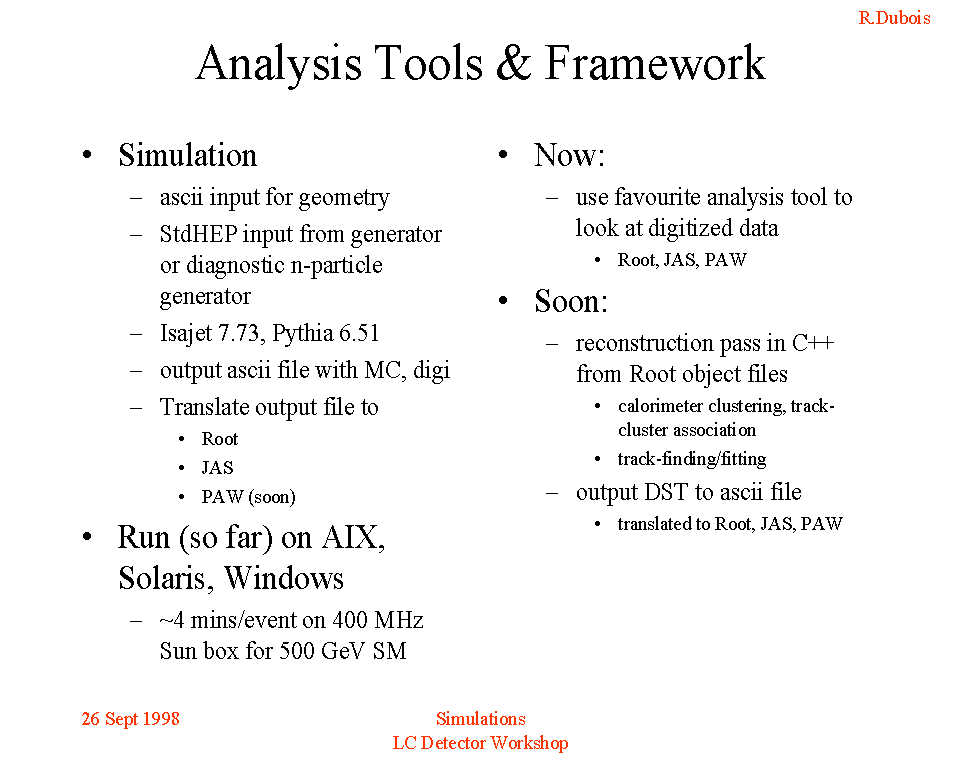 R.Dubois

Analysis Tools & Framework

• Simulation
– ascii input for geometry
– StdHEP input from generator or diagnostic n-particle generator
– Isajet 7.73, Pythia 6.51
– output ascii file with MC, digi
– Translate output file to
• Root
• JAS
• PAW (soon)

• Run (so far) on AIX, Solaris, Windows
– ~4 mins/event on 400 MHz Sun box for 500 GeV SM

• Now:
– use favourite analysis tool to look at digitized data
• Root, JAS, PAW

• Soon:
– reconstruction pass in C++ from Root object files
• calorimeter clustering, track-cluster association
• track-finding/fitting
– output DST to ascii file
• translated to Root, JAS, PAW

26 Sept 1998

Simulations
LC Detector Workshop